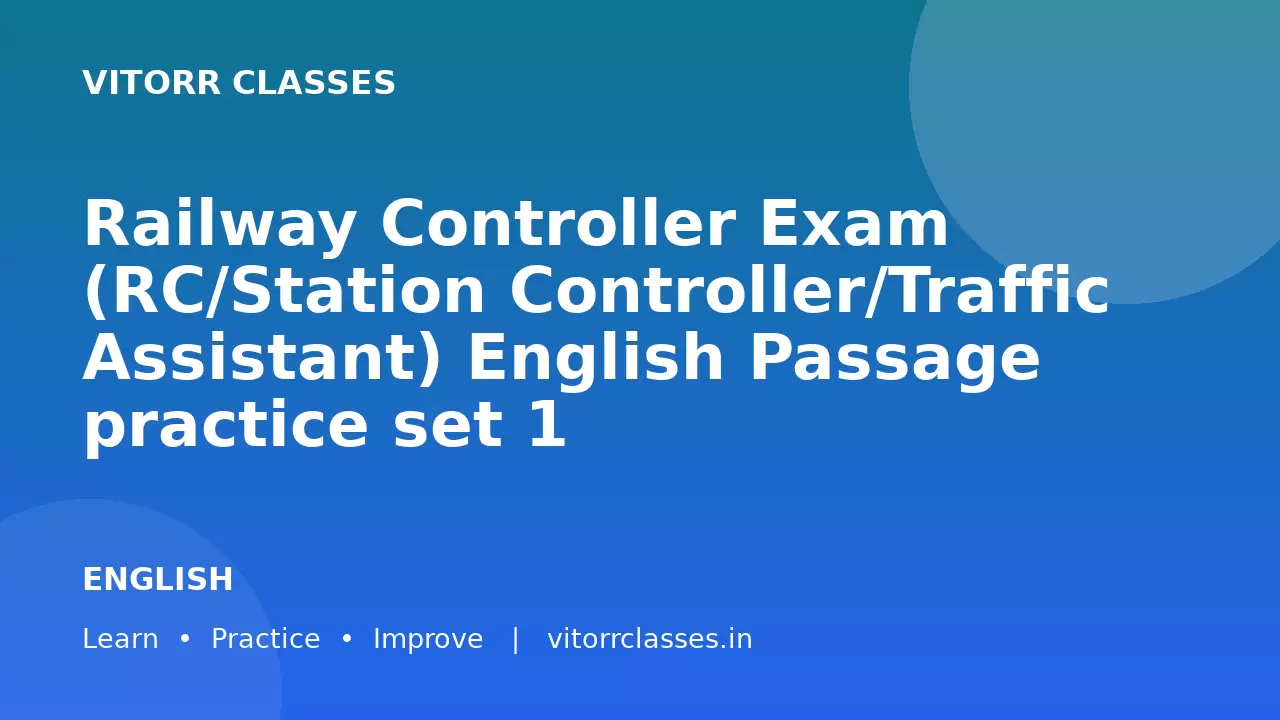 VITORR CLASSES

Railway Controller Exam (RC/Station Controller/Traffic Assistant) English Passage practice set 1

ENGLISH

Learn • Practice • Improve | vitorrclasses.in